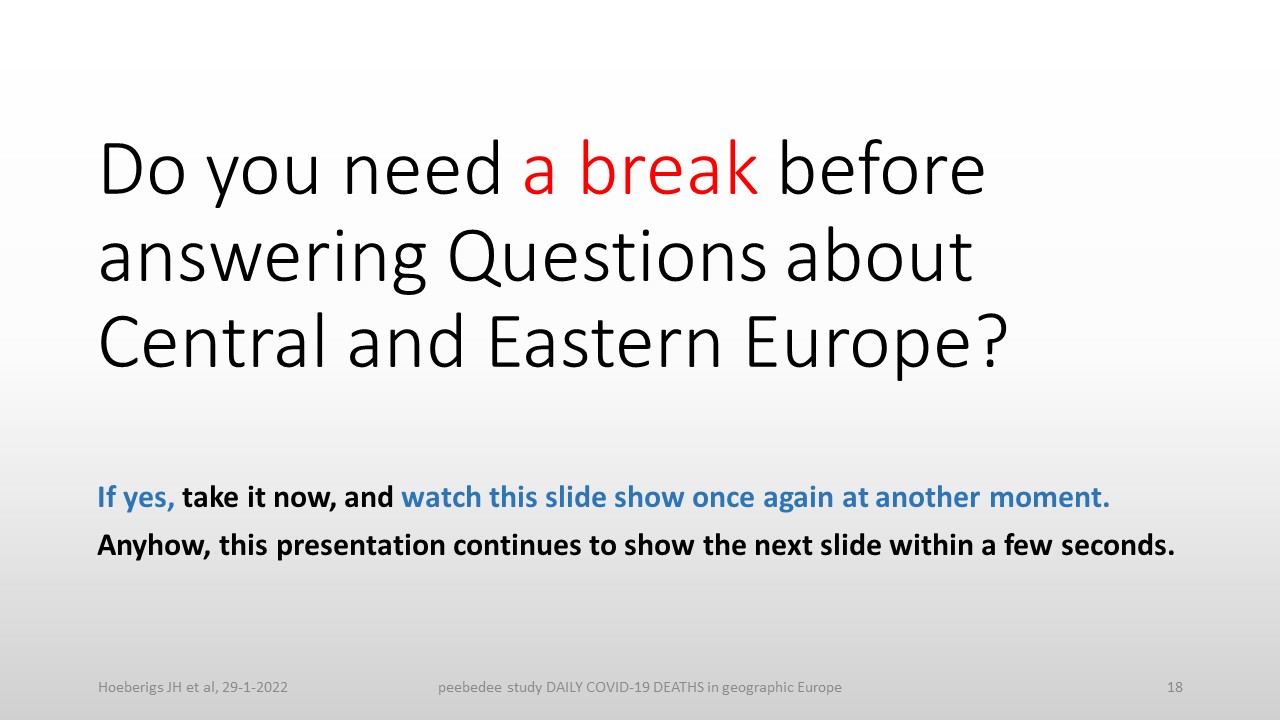 Do you need a break before answering Questions about Central and Eastern Europe?

If yes, take it now, and watch this slide show once again at another moment.
Anyhow, this presentation continues to show the next slide within a few seconds.

Hoeberigs JH et al, 29-1-2022

peebedee study DAILY COVID-19 DEATHS in geographic Europe

18